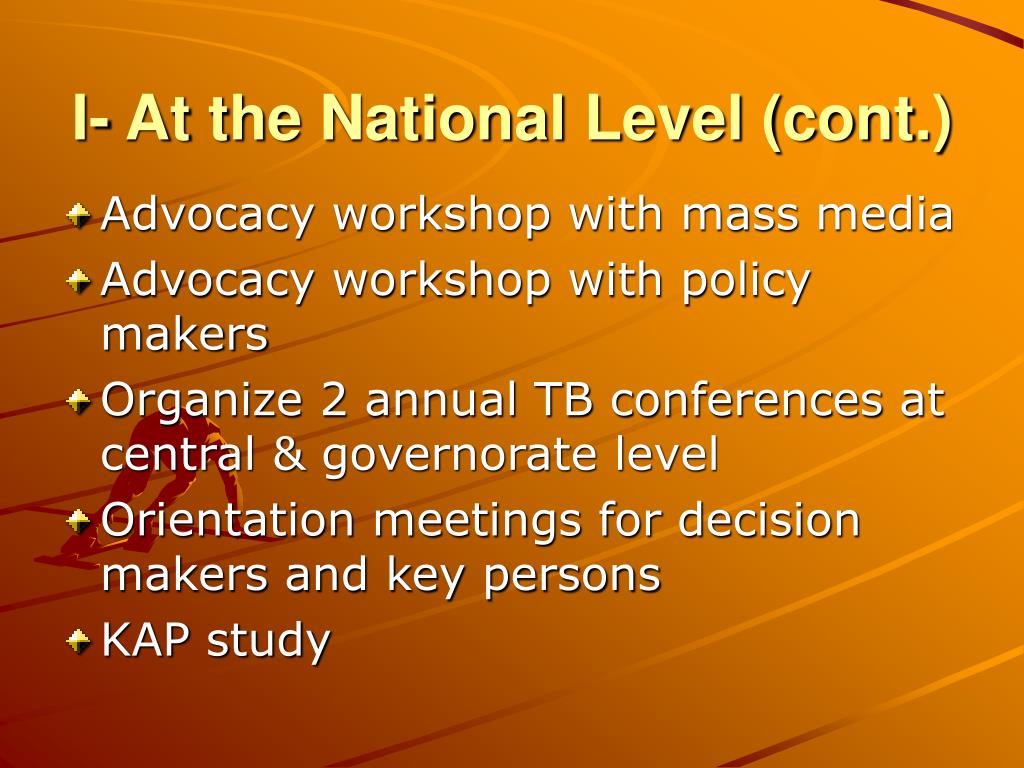 I- At the National Level (cont.)

Advocacy workshop with mass media

Advocacy workshop with policy makers

Organize 2 annual TB conferences at central & governorate level

Orientation meetings for decision makers and key persons

KAP study